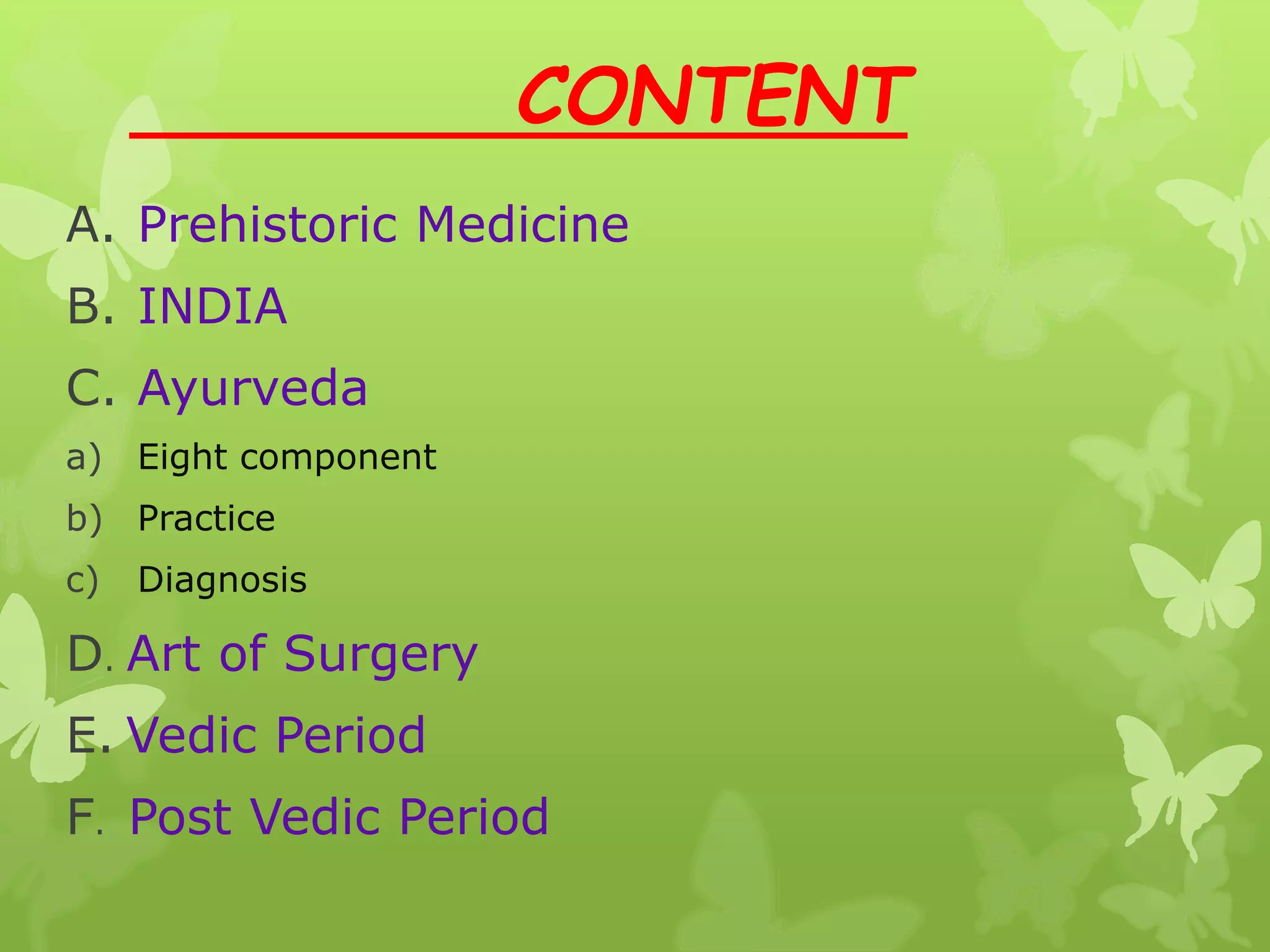 CONTENT

A. Prehistoric Medicine

B. INDIA

C. Ayurveda

a) Eight component

b) Practice

c) Diagnosis

D. Art of Surgery

E. Vedic Period

F. Post Vedic Period